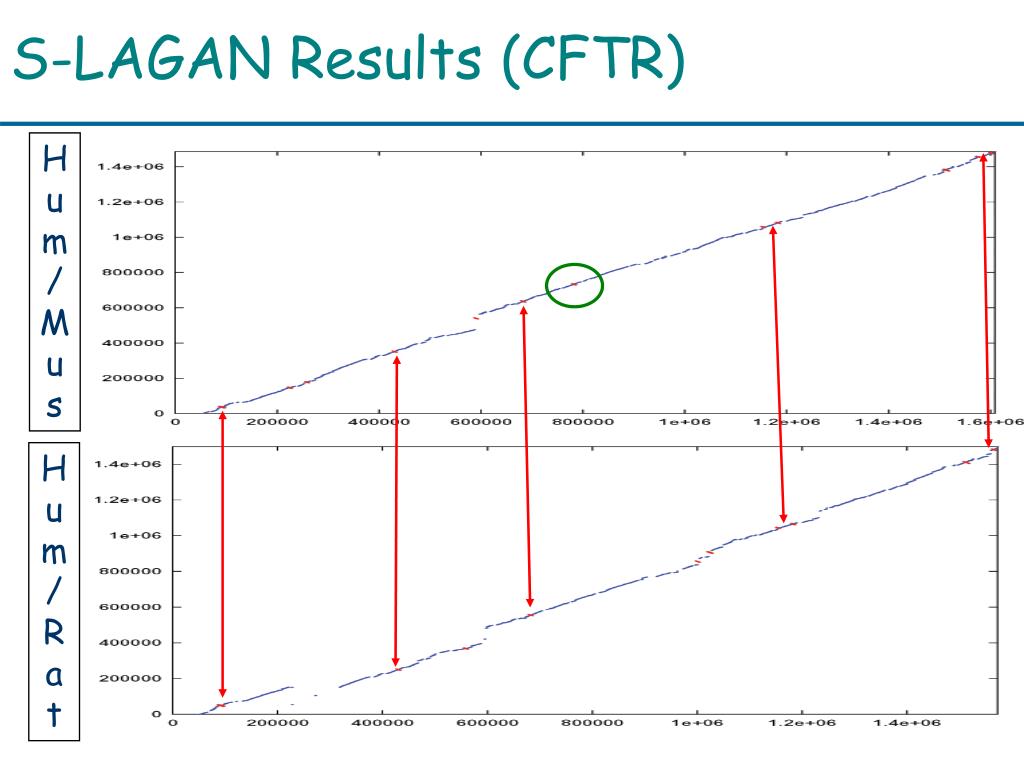 S-LAGAN Results (CFTR)

Hum/Mus

1.4e+06
1.2e+06
1e+06
800000
600000
400000
200000
0

0
200000
400000
600000
800000
1e+06
1.2e+06
1.4e+06
1.6e+06

Hum/Rat

1.4e+06
1.2e+06
1e+06
800000
600000
400000
200000
0

0
200000
400000
600000
800000
1e+06
1.2e+06
1.4e+06